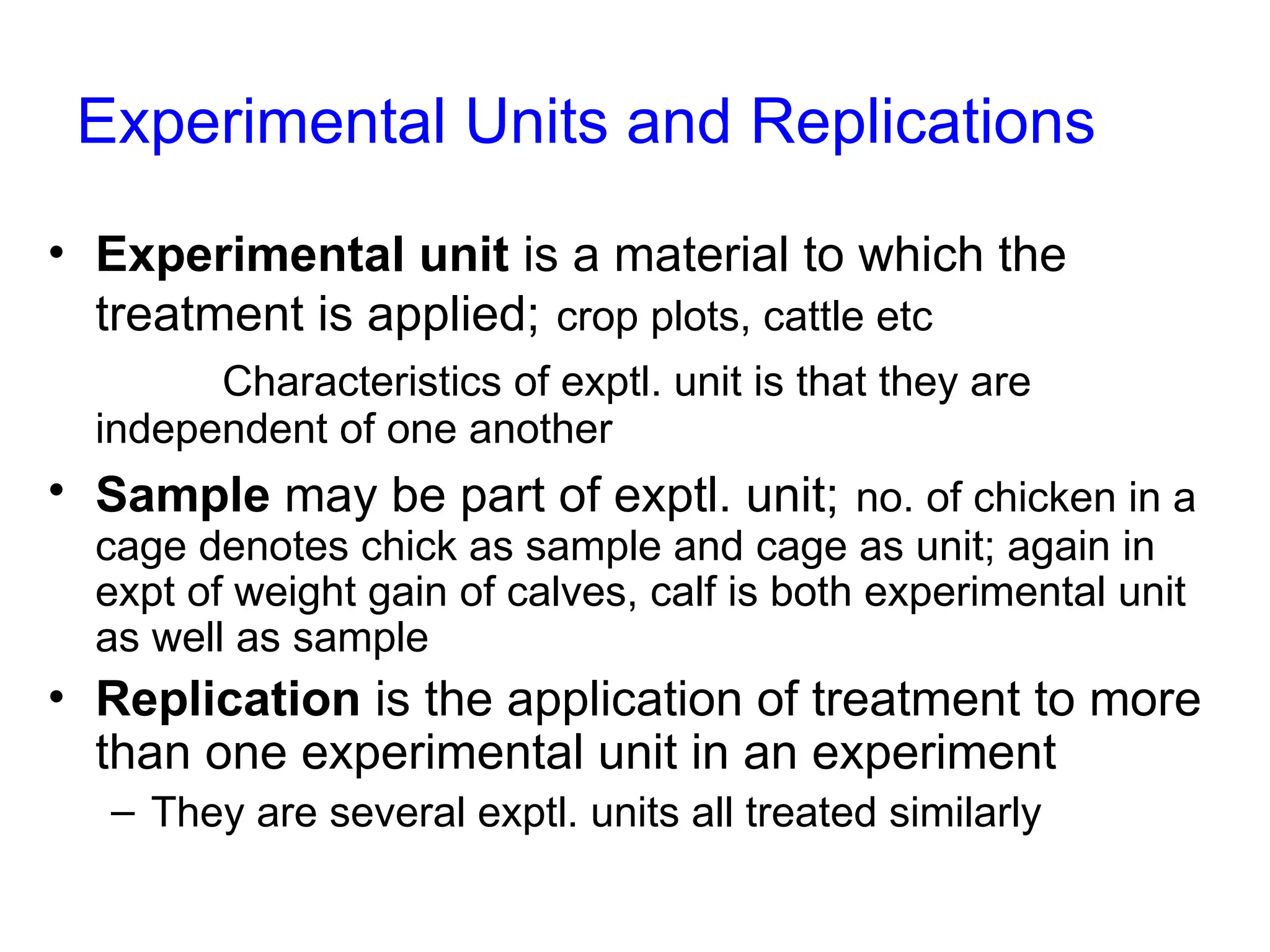 Experimental Units and Replications

• Experimental unit is a material to which the treatment is applied; crop plots, cattle etc

Characteristics of exptl. unit is that they are independent of one another

• Sample may be part of exptl. unit; no. of chicken in a cage denotes chick as sample and cage as unit; again in expt of weight gain of calves, calf is both experimental unit as well as sample

• Replication is the application of treatment to more than one experimental unit in an experiment

– They are several exptl. units all treated similarly